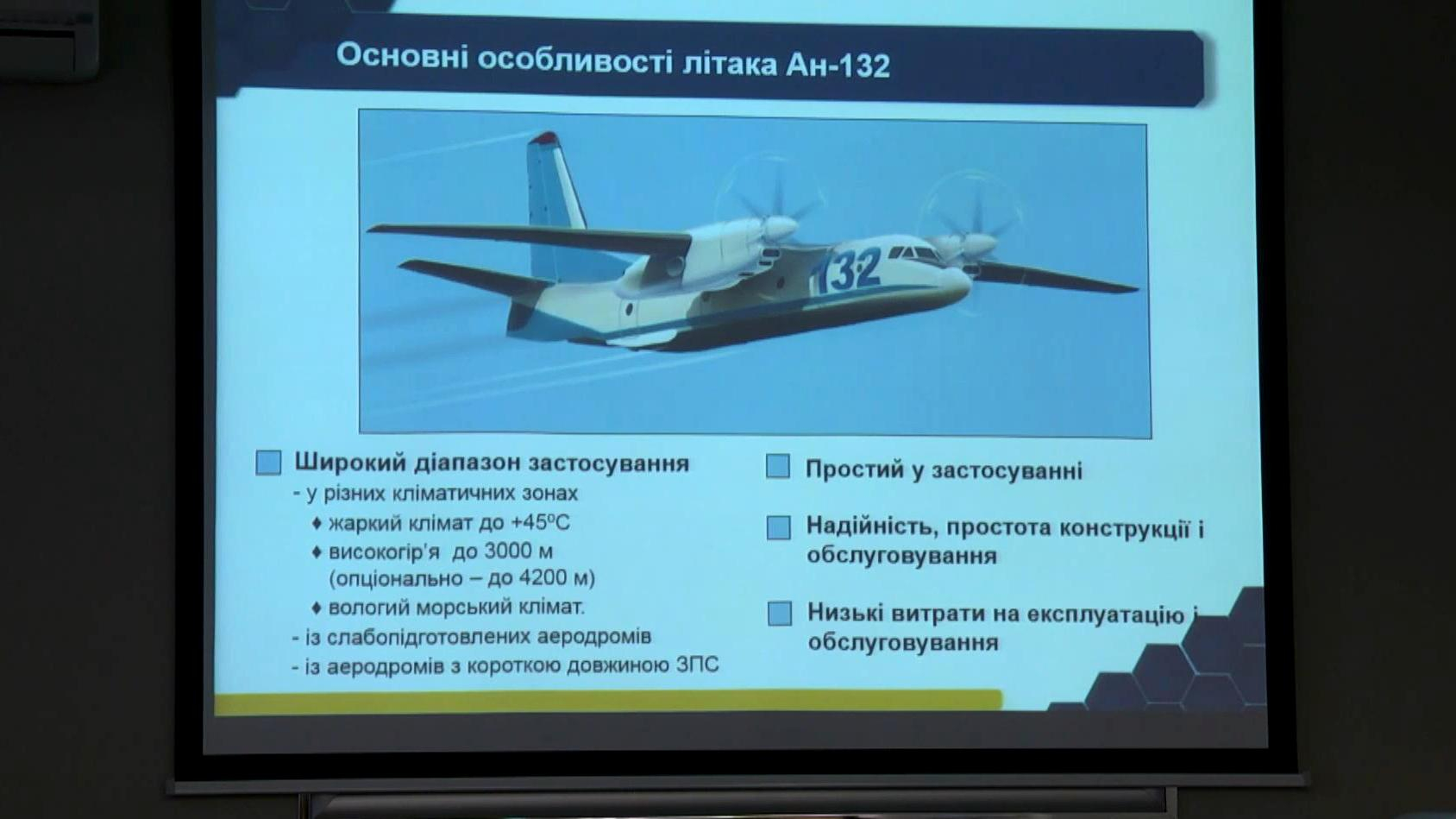 Основні особливості літака Ан-132

132

Широкий діапазон застосування
- у різних кліматичних зонах
♦ жаркий клімат до +45°С
♦ високогір'я до 3000 м (опціонально – до 4200 м)
♦ вологий морський клімат.
- із слабопідготовлених аеродромів
- із аеродромів з короткою довжиною ЗПС

Простий у застосуванні

Надійність, простота конструкції і обслуговування

Низькі витрати на експлуатацію і обслуговування